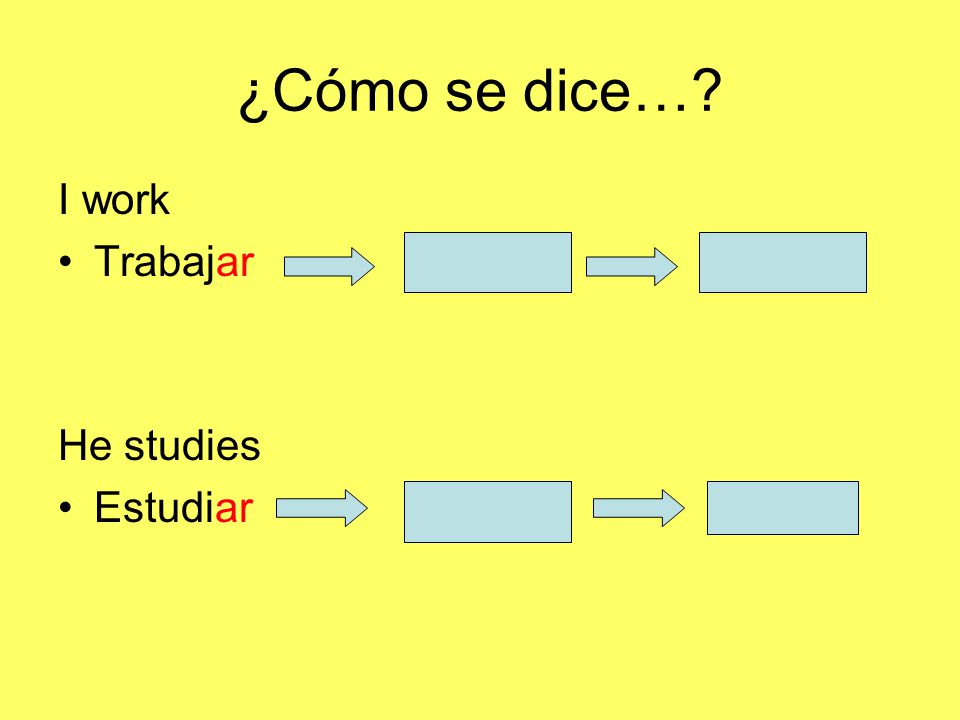 ¿Cómo se dice…?

I work

• Trabajar

He studies

• Estudiar